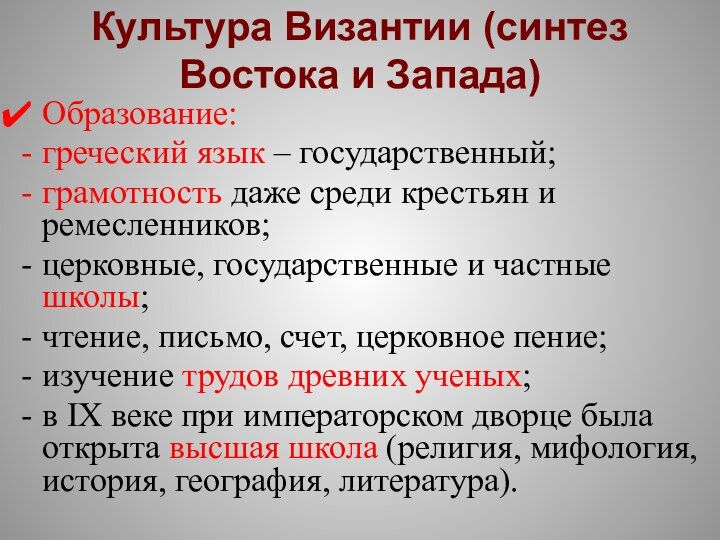 Культура Византии (синтез Востока и Запада)

✔ Образование:
- греческий язык – государственный;
- грамотность даже среди крестьян и ремесленников;
- церковные, государственные и частные школы;
- чтение, письмо, счет, церковное пение;
- изучение трудов древних ученых;
- в IX веке при императорском дворце была открыта высшая школа (религия, мифология, история, география, литература).